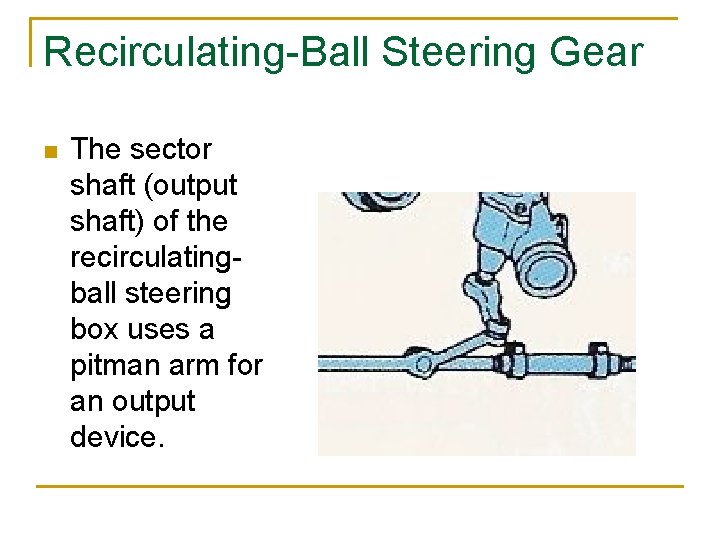 Recirculating-Ball Steering Gear

The sector shaft (output shaft) of the recirculating-ball steering box uses a pitman arm for an output device.